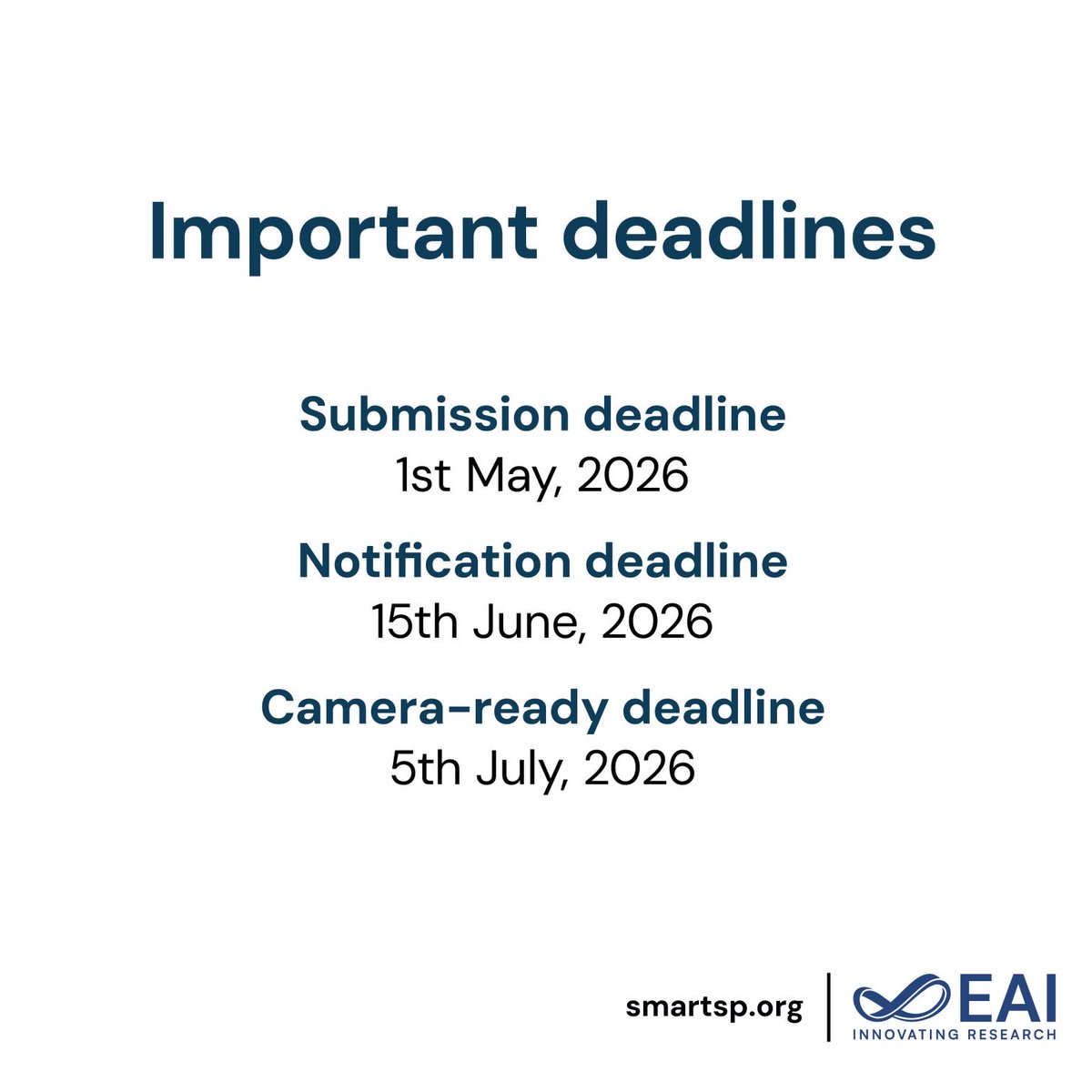 Important deadlines

Submission deadline
1st May, 2026

Notification deadline
15th June, 2026

Camera-ready deadline
5th July, 2026

smartsp.org

EAI
INNOVATING RESEARCH